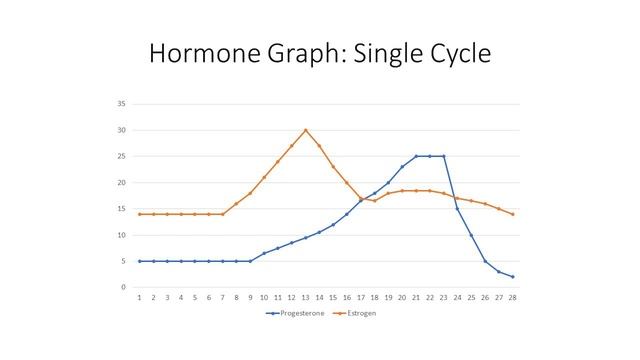 Hormone Graph: Single Cycle

35
30
25
20
15
10
5
0

1 2 3 4 5 6 7 8 9 10 11 12 13 14 15 16 17 18 19 20 21 22 23 24 25 26 27 28

Progesterone Estrogen